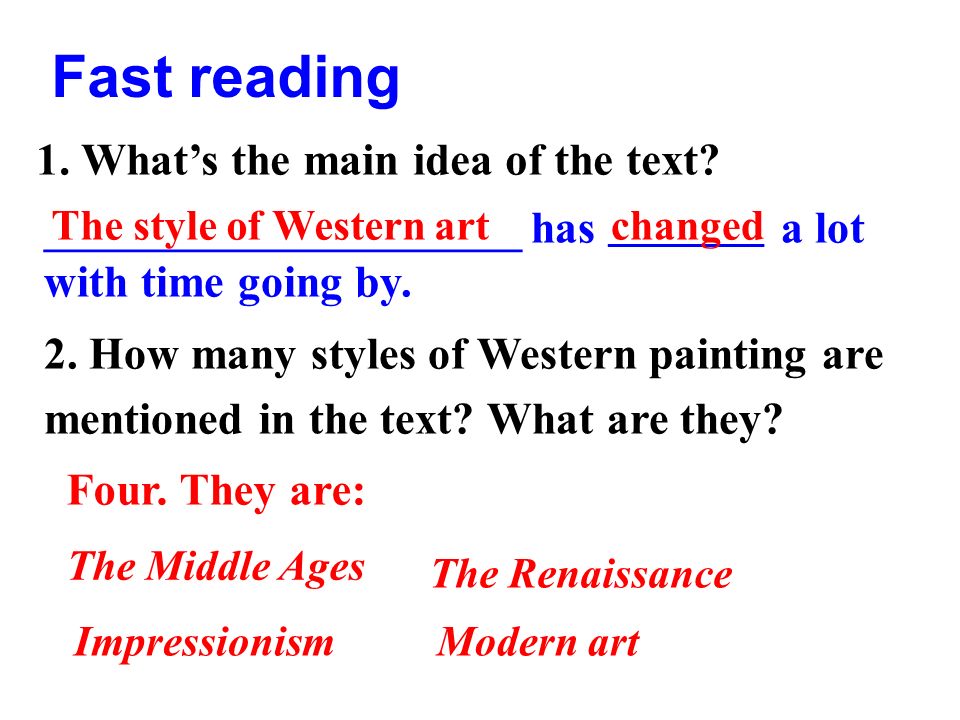 Fast reading

1. What's the main idea of the text?

The style of Western art has changed a lot with time going by.

2. How many styles of Western painting are mentioned in the text? What are they?

Four. They are:

The Middle Ages
The Renaissance
Impressionism
Modern art